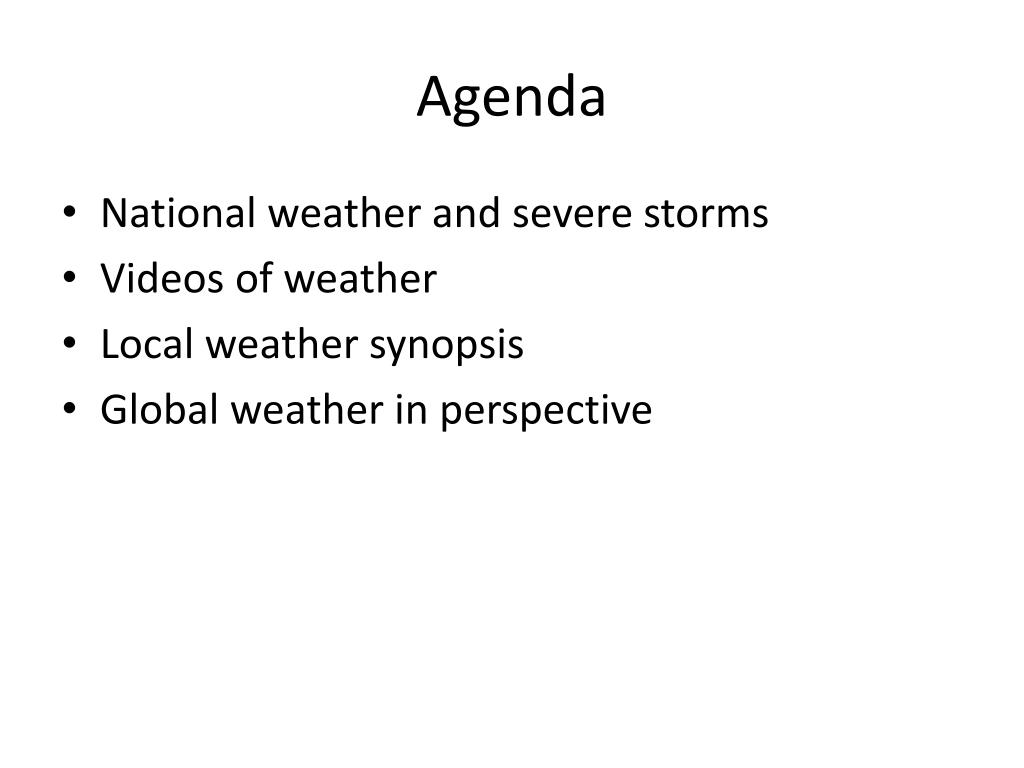 Agenda

• National weather and severe storms
• Videos of weather
• Local weather synopsis
• Global weather in perspective